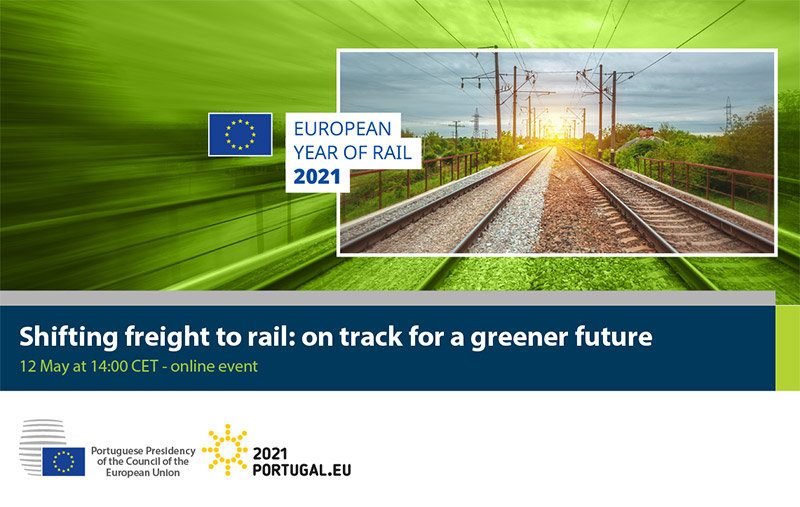 EUROPEAN YEAR OF RAIL 2021

Shifting freight to rail: on track for a greener future

12 May at 14:00 CET - online event

Portuguese Presidency of the Council of the European Union

2021 PORTUGAL.EU